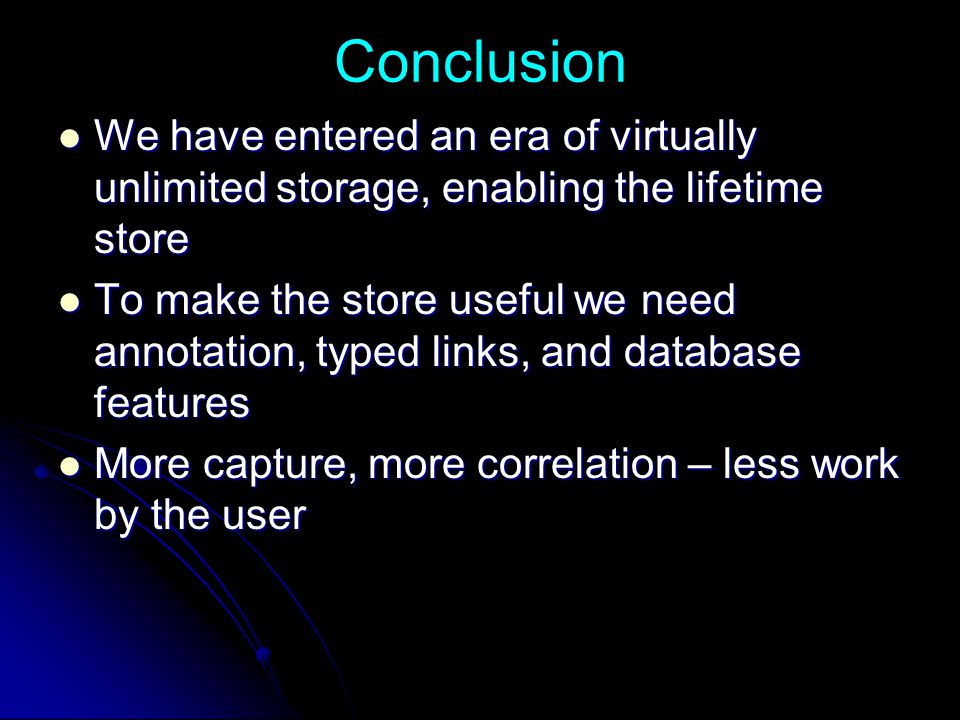 Conclusion

- We have entered an era of virtually unlimited storage, enabling the lifetime store
- To make the store useful we need annotation, typed links, and database features
- More capture, more correlation – less work by the user